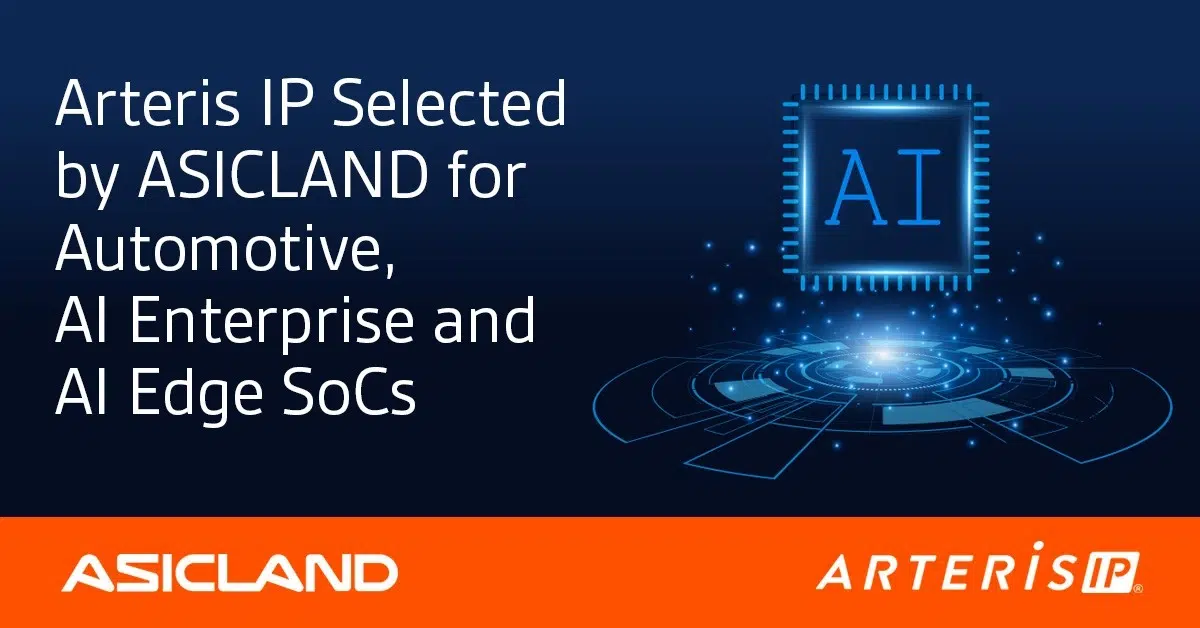 Arteris IP Selected by ASICLAND for Automotive, AI Enterprise and AI Edge SoCs

AI

ASICLAND

ARTERIS IP®